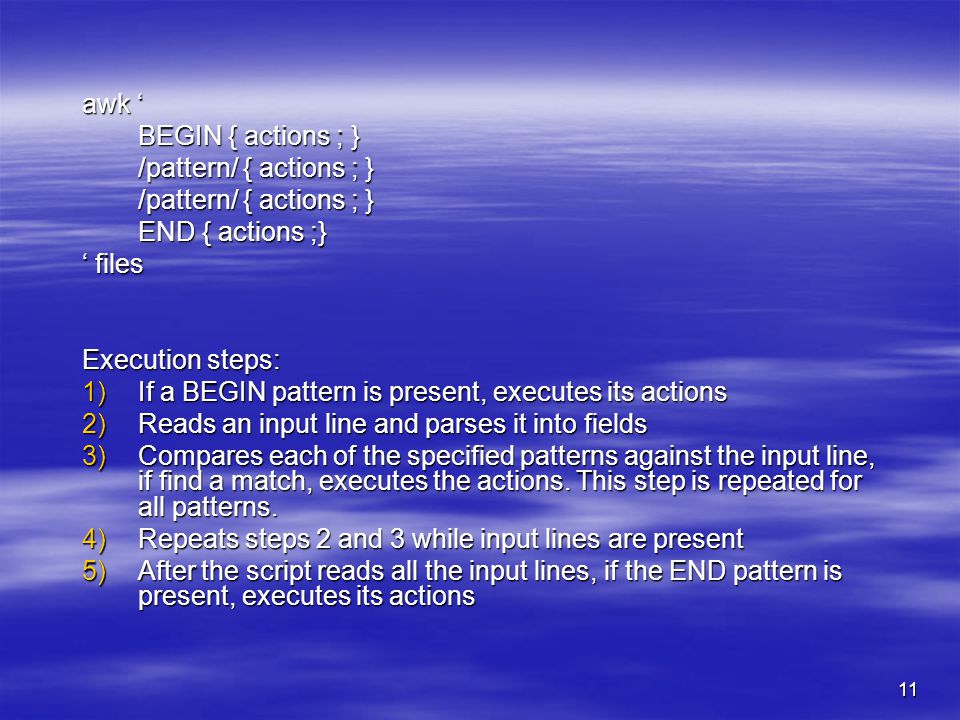 awk ‘
BEGIN { actions ; }
/pattern/ { actions ; }
/pattern/ { actions ; }
END { actions ;}
‘ files

Execution steps:
1) If a BEGIN pattern is present, executes its actions
2) Reads an input line and parses it into fields
3) Compares each of the specified patterns against the input line, if find a match, executes the actions. This step is repeated for all patterns.
4) Repeats steps 2 and 3 while input lines are present
5) After the script reads all the input lines, if the END pattern is present, executes its actions

11